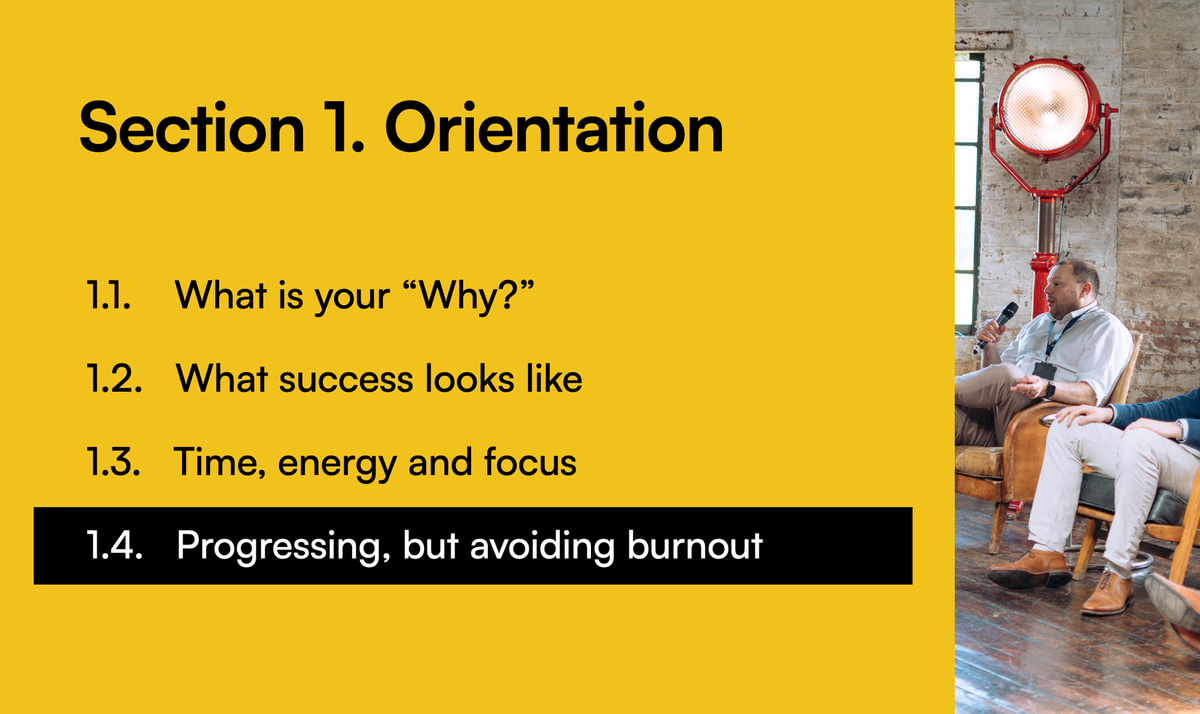 Section 1. Orientation

1.1. What is your “Why?”

1.2. What success looks like

1.3. Time, energy and focus

1.4. Progressing, but avoiding burnout